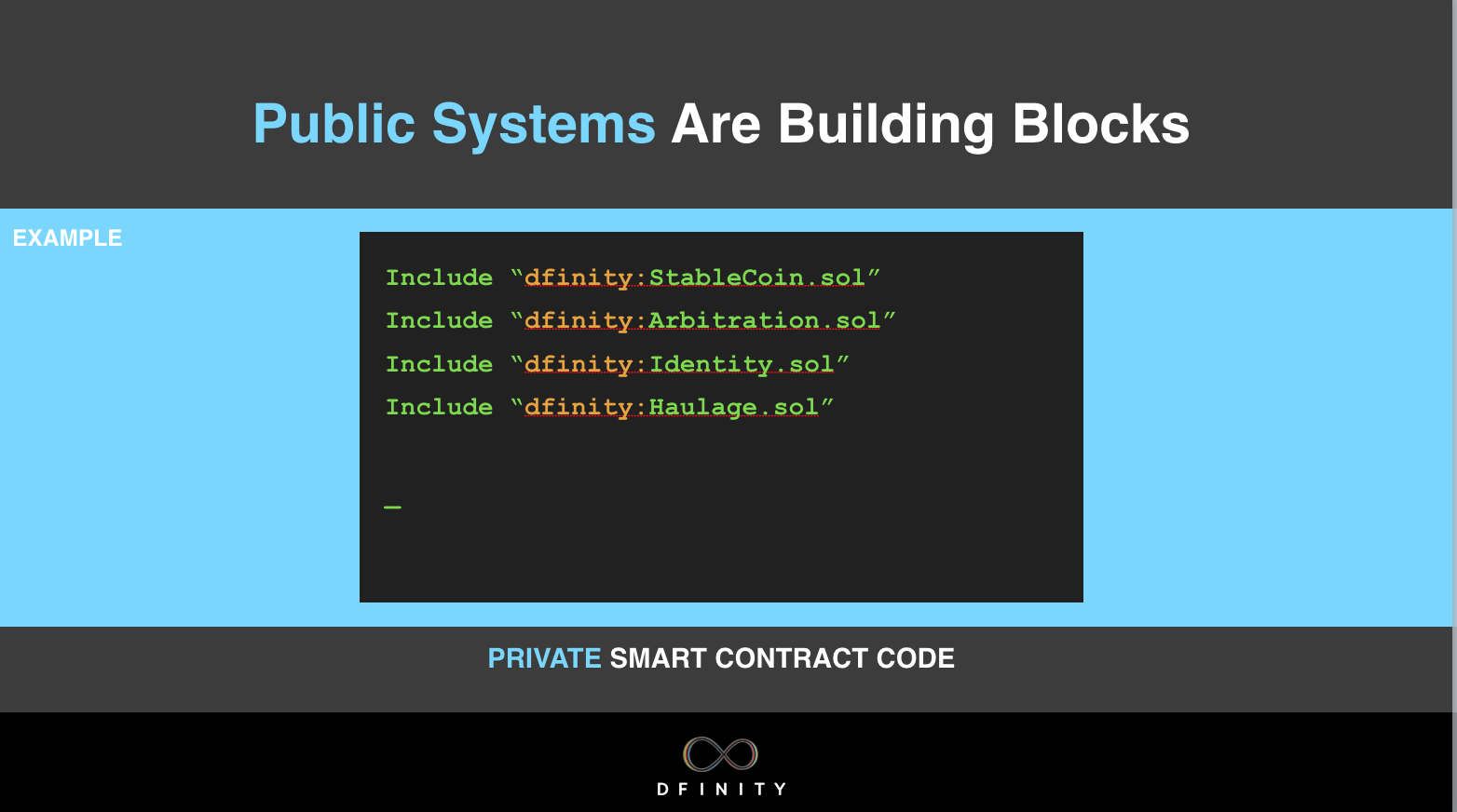 Public Systems Are Building Blocks

EXAMPLE

Include “dfinity:StableCoin.sol”
Include “dfinity:Arbitration.sol”
Include “dfinity:Identity.sol”
Include “dfinity:Haulage.sol”

_

PRIVATE SMART CONTRACT CODE

DFINITY